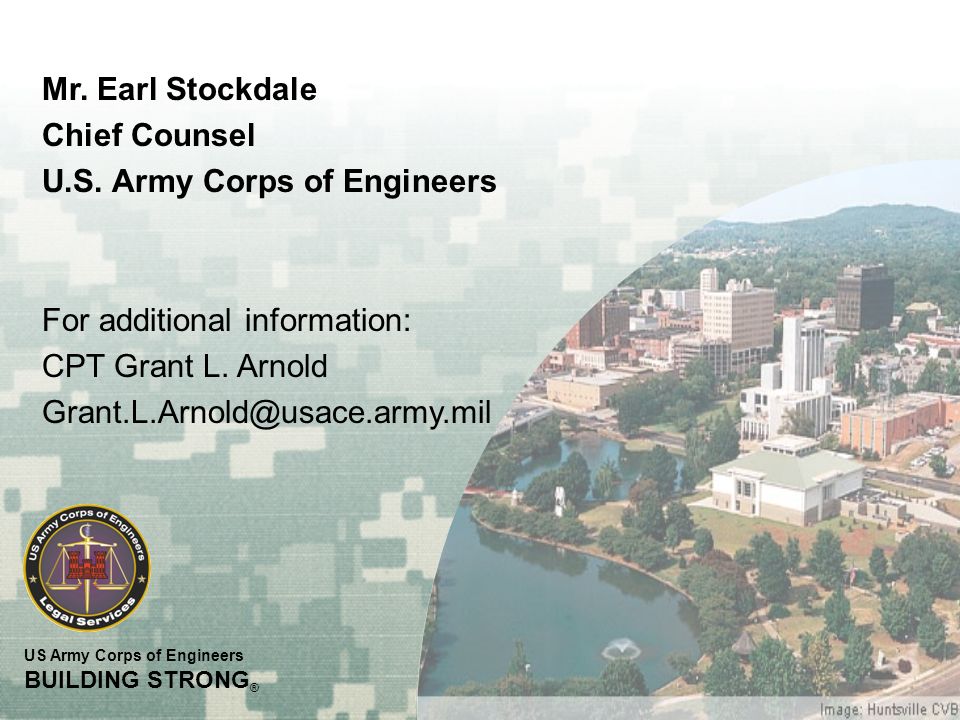 Mr. Earl Stockdale
Chief Counsel
U.S. Army Corps of Engineers

For additional information:
CPT Grant L. Arnold
Grant.L.Arnold@usace.army.mil

US Army Corps of Engineers
Legal Services

US Army Corps of Engineers
BUILDING STRONG®

Image: Huntsville CVB